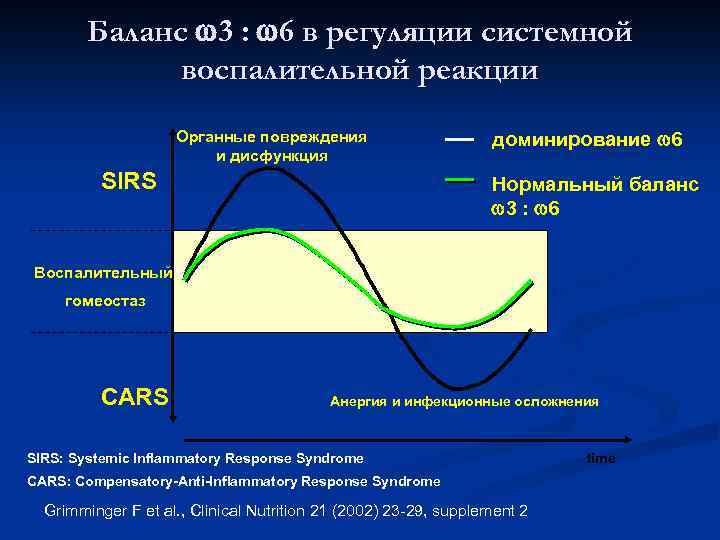 Баланс ω3 : ω6 в регуляции системной воспалительной реакции

Органные повреждения и дисфункция

доминирование ω6

Нормальный баланс ω3 : ω6

SIRS

Воспалительный гомеостаз

CARS

Анергия и инфекционные осложнения

time

SIRS: Systemic Inflammatory Response Syndrome

CARS: Compensatory-Anti-Inflammatory Response Syndrome

Grimminger F et al., Clinical Nutrition 21 (2002) 23-29, supplement 2